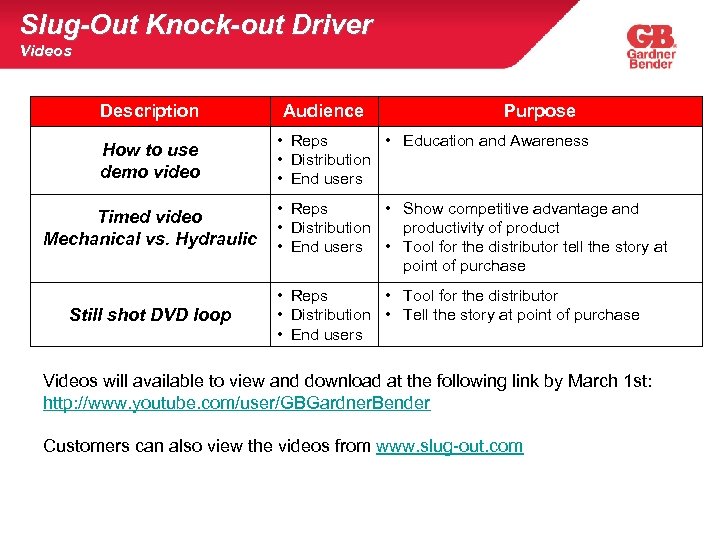 Slug-Out Knock-out Driver
Videos

GB
Gardner Bender

| Description | Audience | Purpose |
|---|---|---|
| How to use demo video | • Reps • Distribution • End users | • Education and Awareness |
| Timed video Mechanical vs. Hydraulic | • Reps • Distribution • End users | • Show competitive advantage and productivity of product • Tool for the distributor tell the story at point of purchase |
| Still shot DVD loop | • Reps • Distribution • End users | • Tool for the distributor • Tell the story at point of purchase |

Videos will available to view and download at the following link by March 1st: http://www.youtube.com/user/GBGardnerBender

Customers can also view the videos from www.slug-out.com